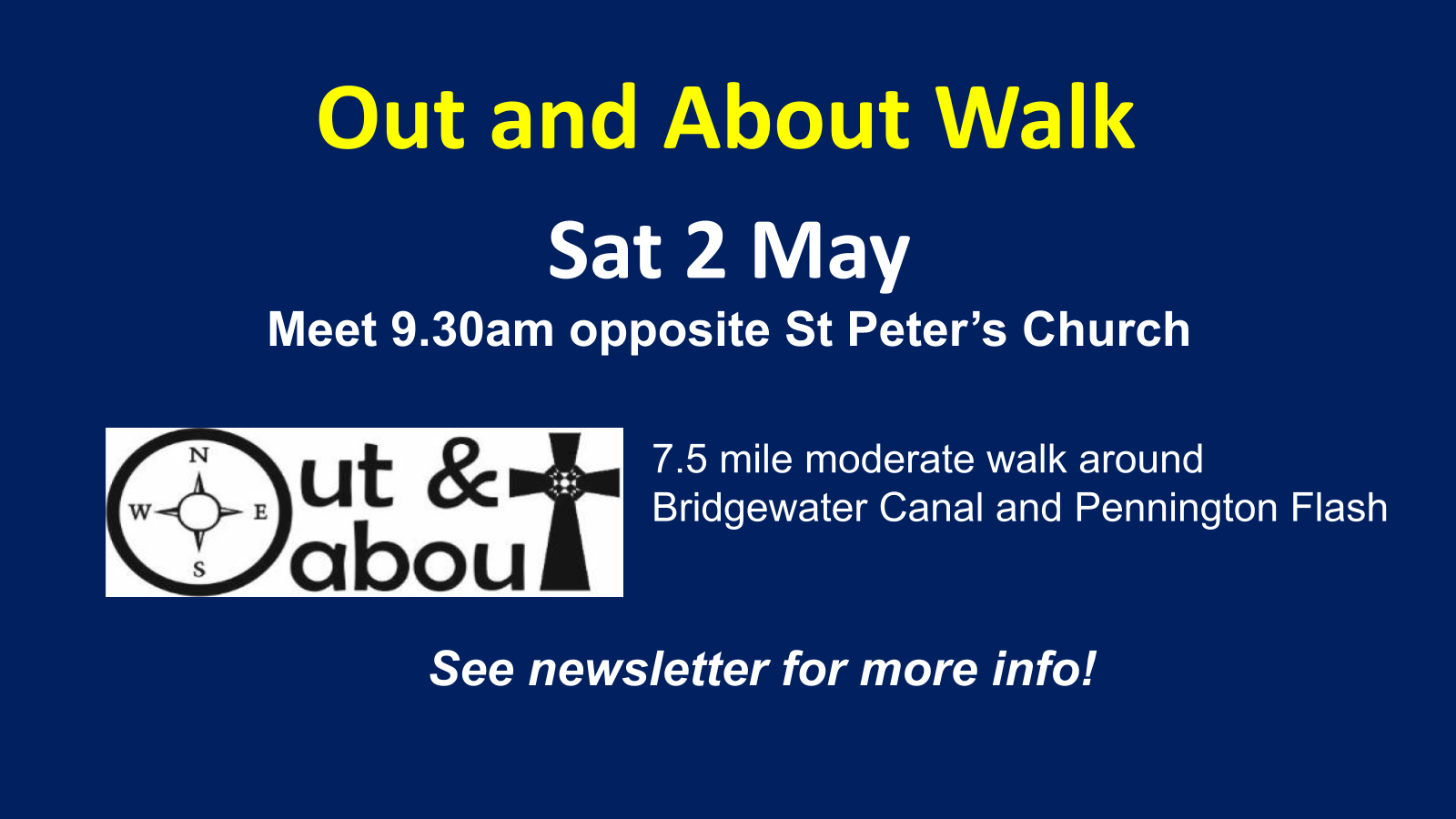 Out and About Walk

Sat 2 May

Meet 9.30am opposite St Peter's Church

N
W
E
S
ut &
abou

7.5 mile moderate walk around Bridgewater Canal and Pennington Flash

See newsletter for more info!